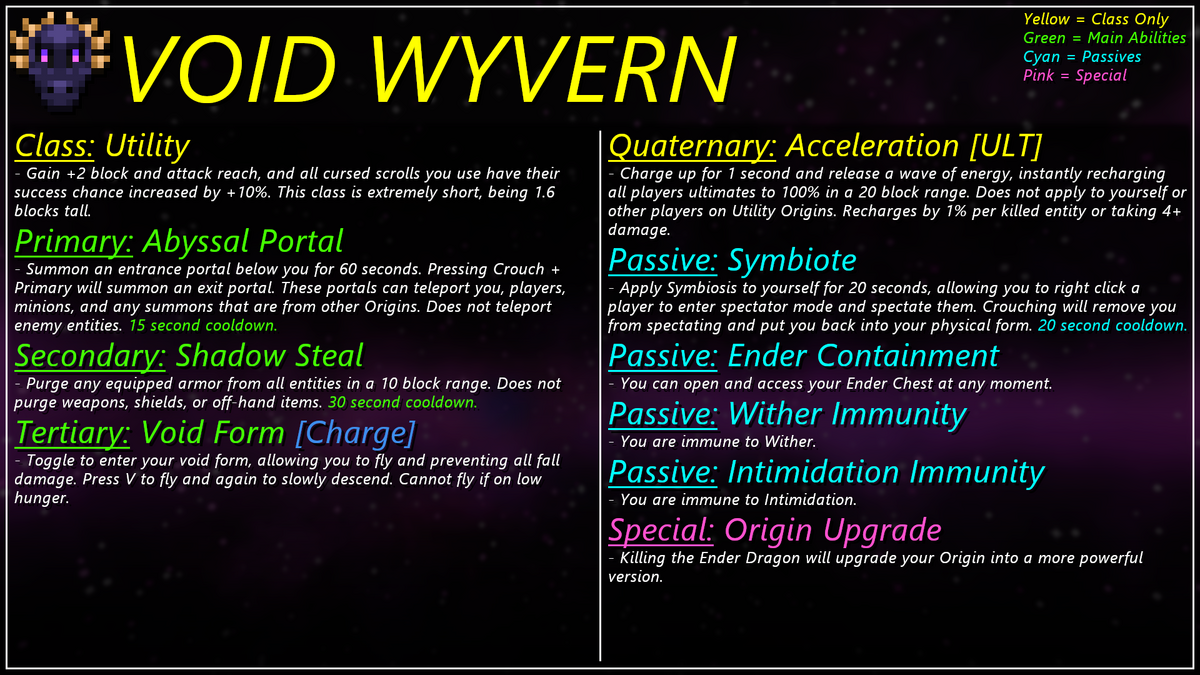 VOID WYVERN

Yellow = Class Only
Green = Main Abilities
Cyan = Passives
Pink = Special

Class: Utility
- Gain +2 block and attack reach, and all cursed scrolls you use have their success chance increased by +10%. This class is extremely short, being 1.6 blocks tall.

Primary: Abyssal Portal
- Summon an entrance portal below you for 60 seconds. Pressing Crouch + Primary will summon an exit portal. These portals can teleport you, players, minions, and any summons that are from other Origins. Does not teleport enemy entities. 15 second cooldown.

Secondary: Shadow Steal
- Purge any equipped armor from all entities in a 10 block range. Does not purge weapons, shields, or off-hand items. 30 second cooldown.

Tertiary: Void Form [Charge]
- Toggle to enter your void form, allowing you to fly and preventing all fall damage. Press V to fly and again to slowly descend. Cannot fly if on low hunger.

Quaternary: Acceleration [ULT]
- Charge up for 1 second and release a wave of energy, instantly recharging all players ultimates to 100% in a 20 block range. Does not apply to yourself or other players on Utility Origins. Recharges by 1% per killed entity or taking 4+ damage.

Passive: Symbiote
- Apply Symbiosis to yourself for 20 seconds, allowing you to right click a player to enter spectator mode and spectate them. Crouching will remove you from spectating and put you back into your physical form. 20 second cooldown.

Passive: Ender Containment
- You can open and access your Ender Chest at any moment.

Passive: Wither Immunity
- You are immune to Wither.

Passive: Intimidation Immunity
- You are immune to Intimidation.

Special: Origin Upgrade
- Killing the Ender Dragon will upgrade your Origin into a more powerful version.